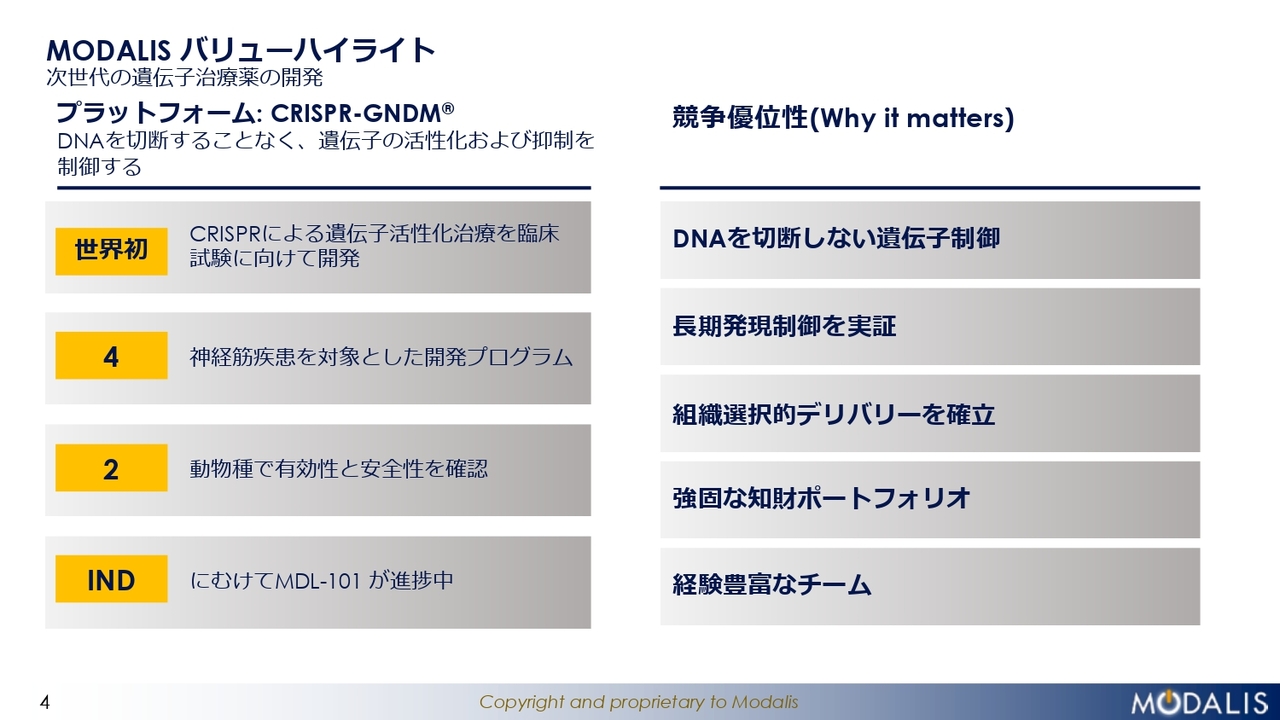 MODALIS バリューハイライト
次世代の遺伝子治療薬の開発

プラットフォーム: CRISPR-GNDM®
DNAを切断することなく、遺伝子の活性化および抑制を制御する

世界初
CRISPRによる遺伝子活性化治療を臨床試験に向けて開発

4
神経筋疾患を対象とした開発プログラム

2
動物種で有効性と安全性を確認

IND
にむけてMDL-101 が進捗中

競争優位性(Why it matters)

DNAを切断しない遺伝子制御

長期発現制御を実証

組織選択的デリバリーを確立

強固な知財ポートフォリオ

経験豊富なチーム

4

Copyright and proprietary to Modalis

MODALIS